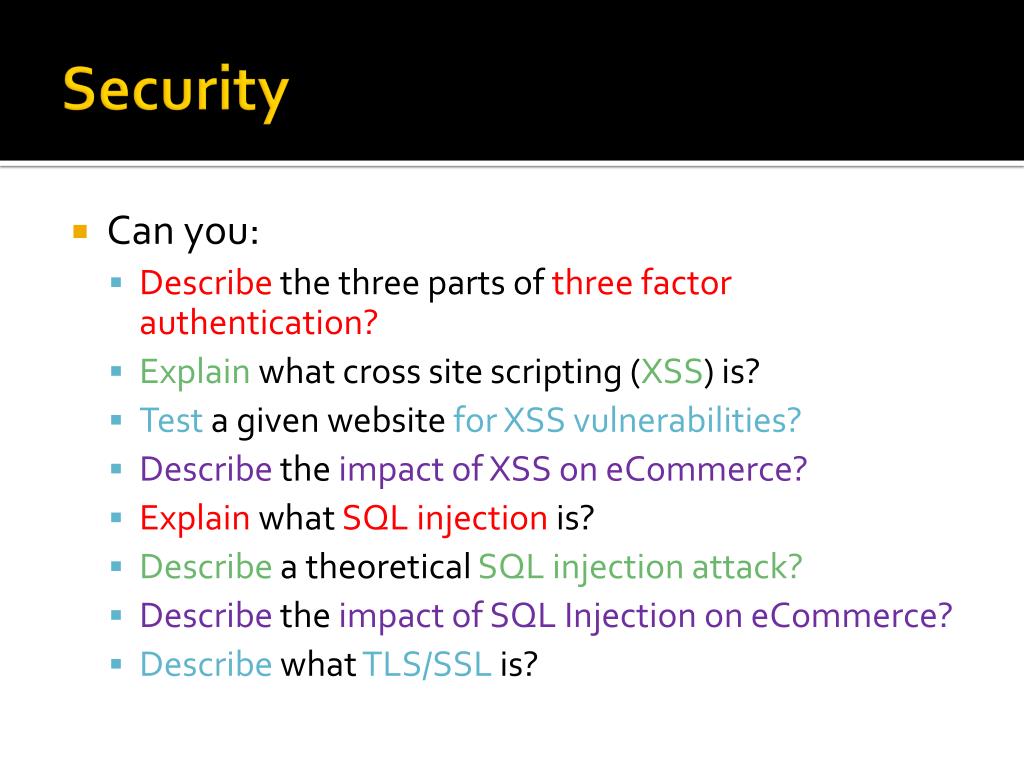 Security

Can you:

Describe the three parts of three factor authentication?

Explain what cross site scripting (XSS) is?

Test a given website for XSS vulnerabilities?

Describe the impact of XSS on eCommerce?

Explain what SQL injection is?

Describe a theoretical SQL injection attack?

Describe the impact of SQL Injection on eCommerce?

Describe what TLS/SSL is?